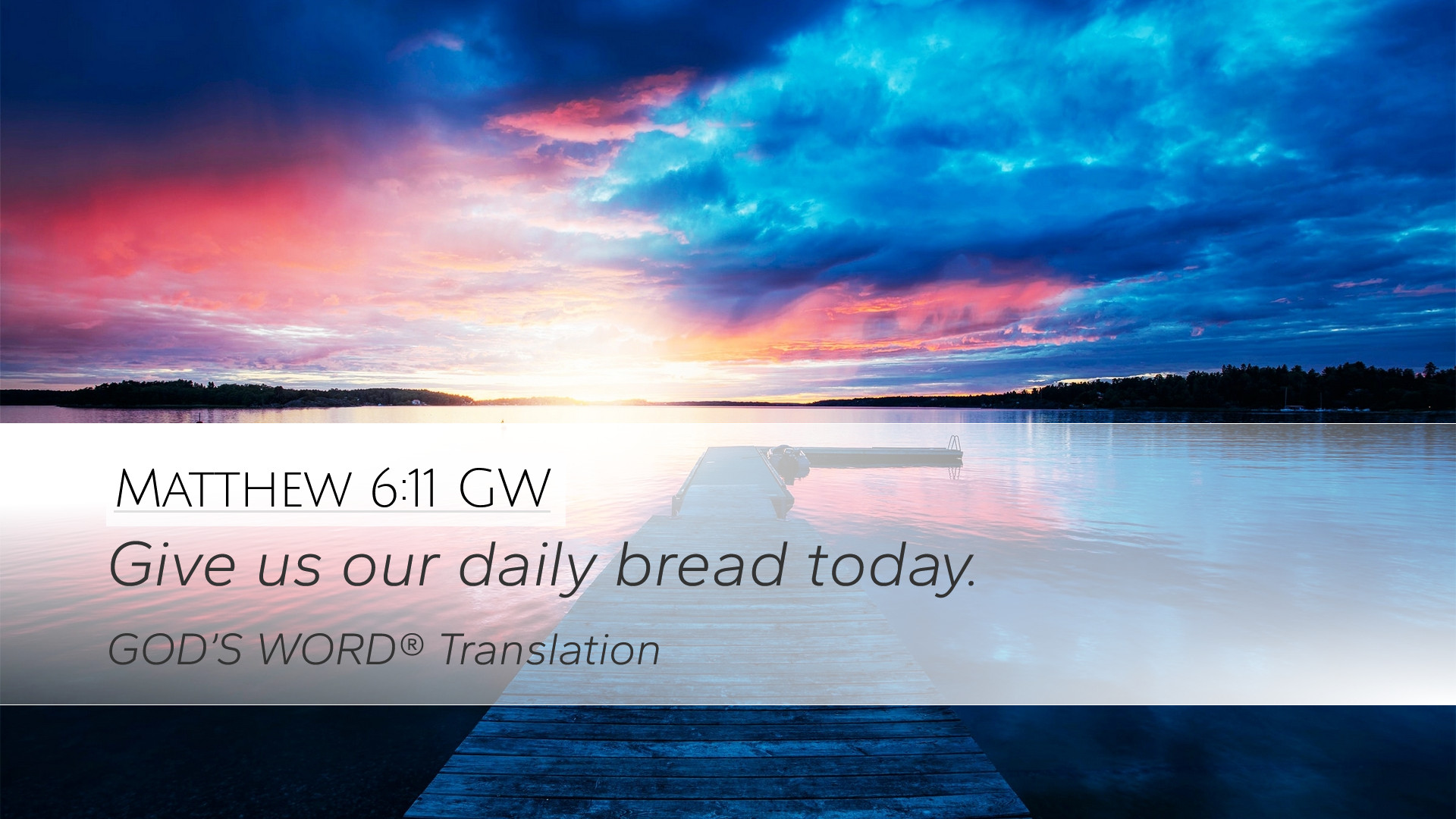 Matthew 6:11 GW

Give us our daily bread today.

GOD'S WORD® Translation